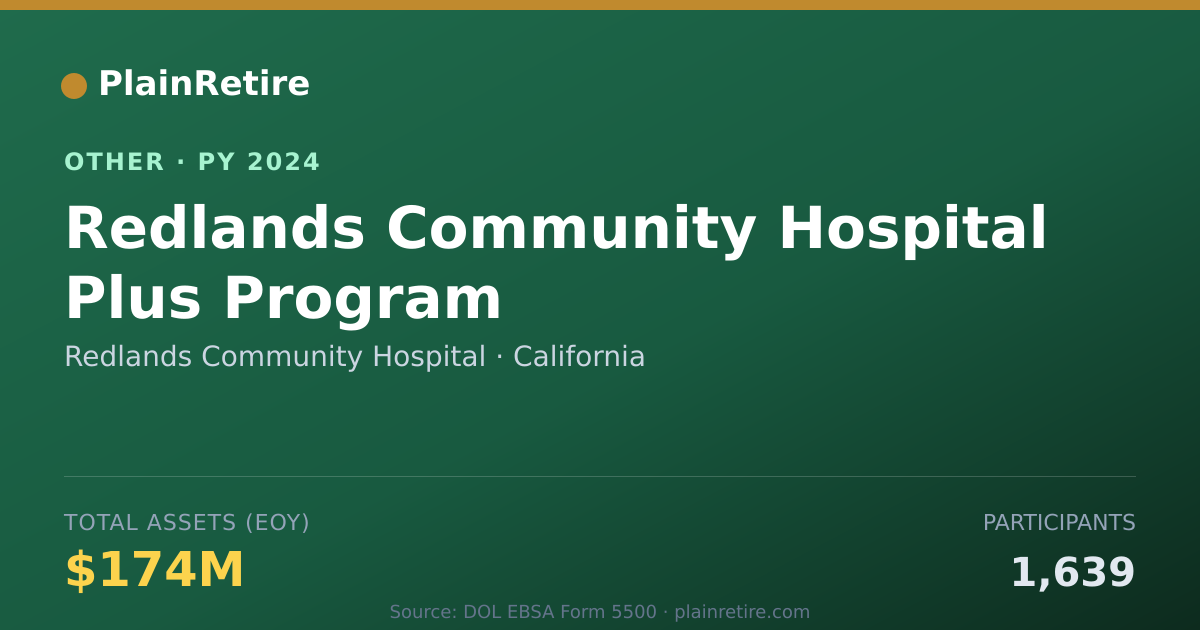 PlainRetire

OTHER · PY 2024

Redlands Community Hospital Plus Program

Redlands Community Hospital · California

TOTAL ASSETS (EOY)

$174M

PARTICIPANTS

1,639

Source: DOL EBSA Form 5500 · plainretire.com